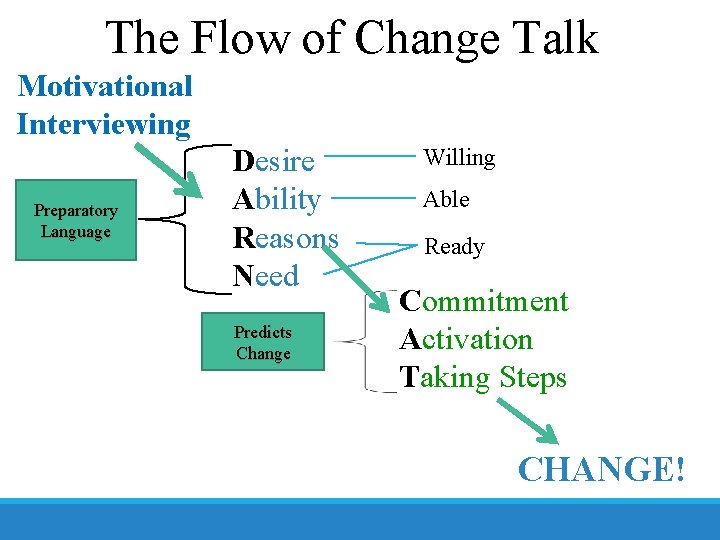 The Flow of Change Talk

Motivational Interviewing

Preparatory Language

Desire
Ability
Reasons
Need

Willing
Able
Ready

Predicts Change

Commitment
Activation
Taking Steps

CHANGE!